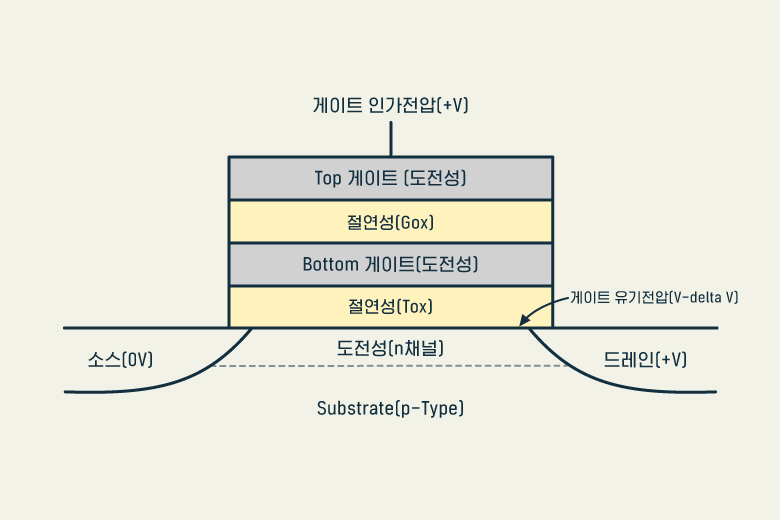 게이트 인가전압(+V)

Top 게이트 (도전성)

절연성(Gox)

Bottom 게이트(도전성)

절연성(Tox)

게이트 유기전압(V-delta V)

소스(0V)

도전성(n채널)

드레인(+V)

Substrate(p-Type)